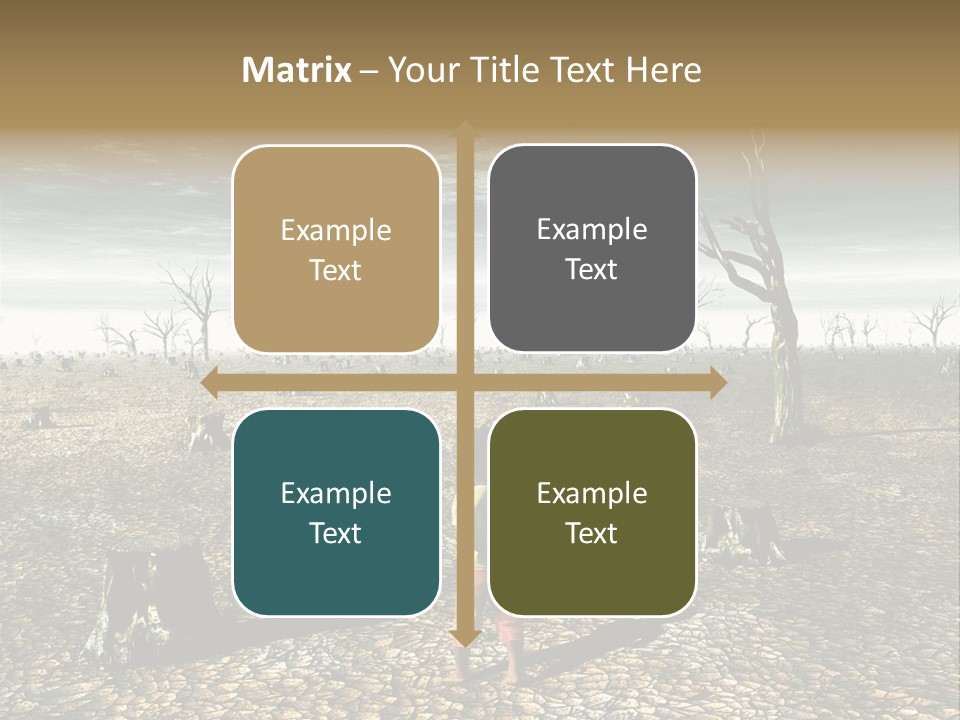 Matrix – Your Title Text Here

Example Text

Example Text

Example Text

Example Text